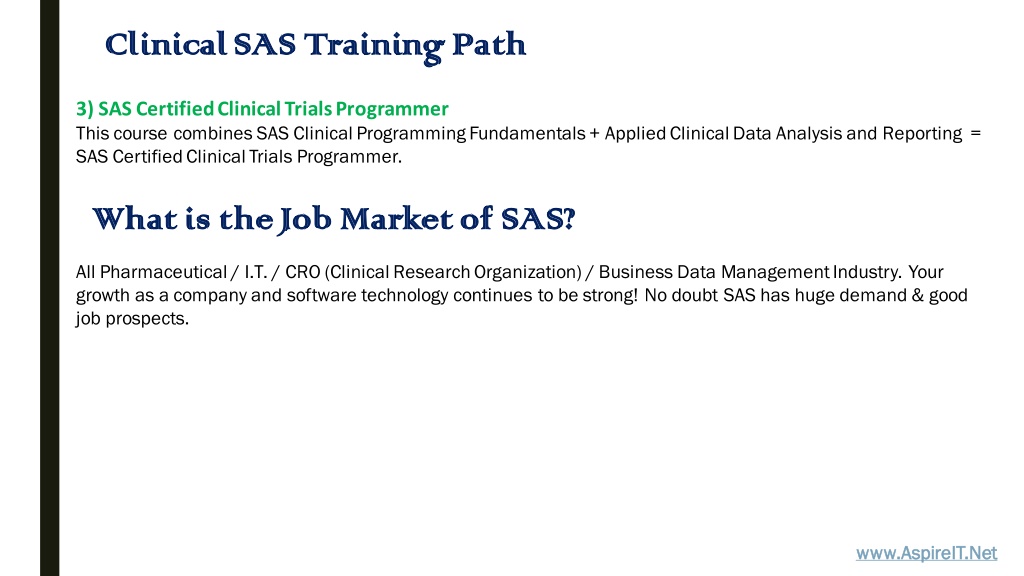 Clinical SAS Training Path

3) SAS Certified Clinical Trials Programmer
This course combines SAS Clinical Programming Fundamentals + Applied Clinical Data Analysis and Reporting = SAS Certified Clinical Trials Programmer.

What is the Job Market of SAS?

All Pharmaceutical / I.T. / CRO (Clinical Research Organization) / Business Data Management Industry. Your growth as a company and software technology continues to be strong! No doubt SAS has huge demand & good job prospects.

www.AspireIT.Net